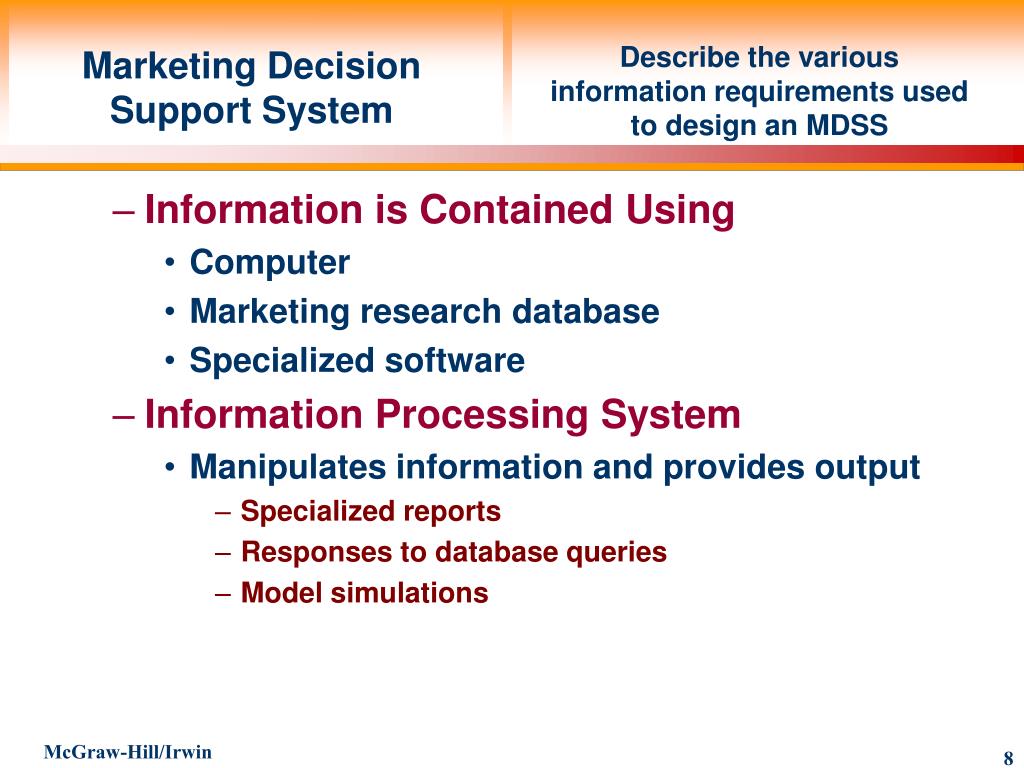 Marketing Decision Support System

Describe the various information requirements used to design an MDSS

– Information is Contained Using
• Computer
• Marketing research database
• Specialized software
– Information Processing System
• Manipulates information and provides output
– Specialized reports
– Responses to database queries
– Model simulations

McGraw-Hill/Irwin

8